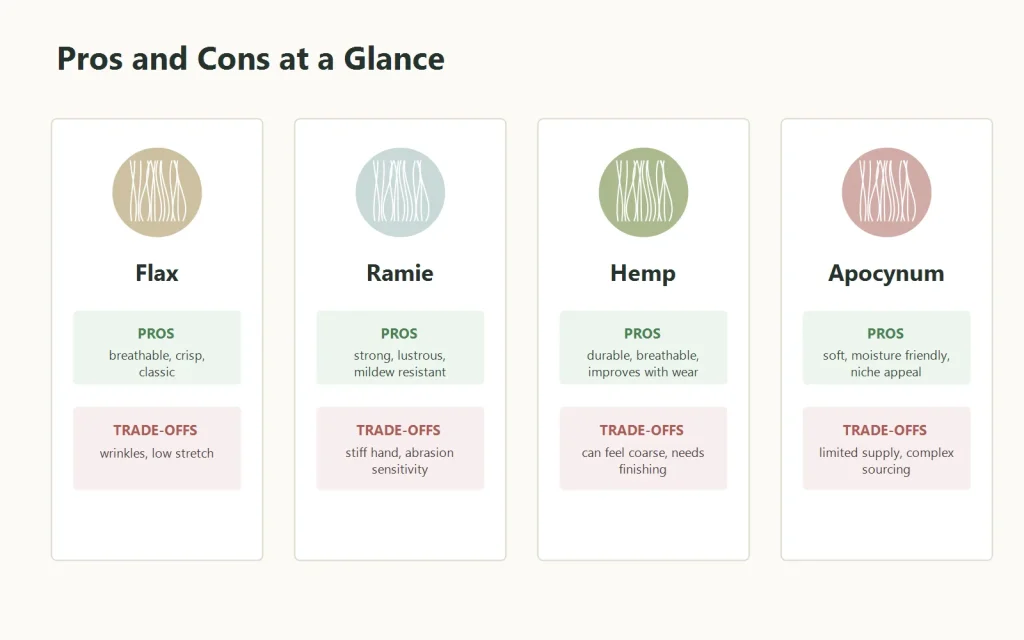 Pros and Cons at a Glance

Flax

PROS
breathable, crisp, classic

TRADE-OFFS
wrinkles, low stretch

Ramie

PROS
strong, lustrous, mildew resistant

TRADE-OFFS
stiff hand, abrasion sensitivity

Hemp

PROS
durable, breathable, improves with wear

TRADE-OFFS
can feel coarse, needs finishing

Apocynum

PROS
soft, moisture friendly, niche appeal

TRADE-OFFS
limited supply, complex sourcing